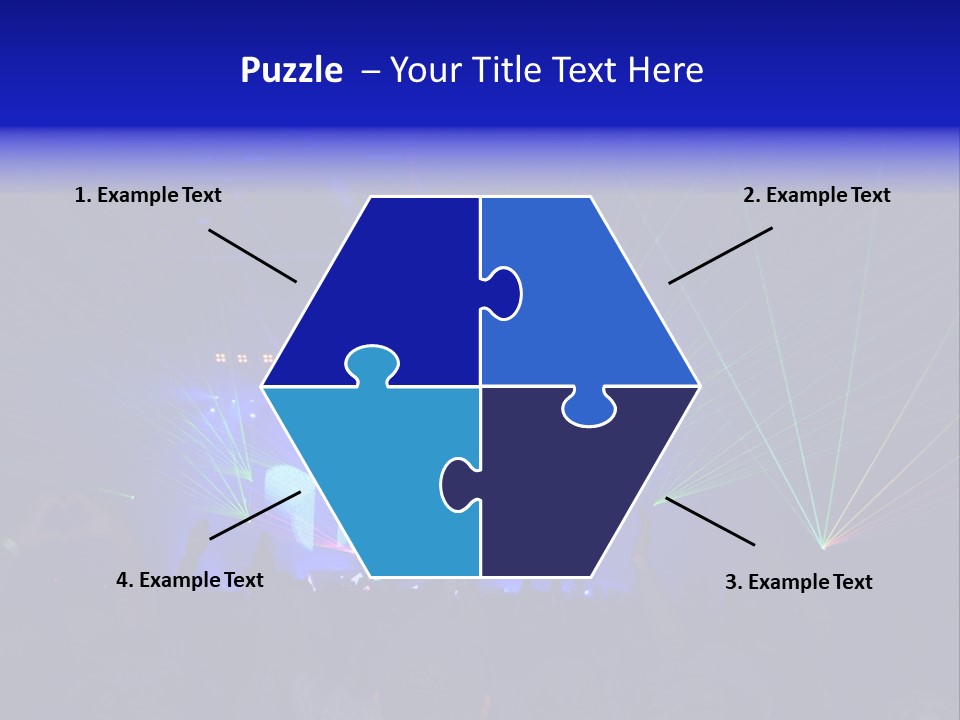 Puzzle – Your Title Text Here

1. Example Text

2. Example Text

4. Example Text

3. Example Text